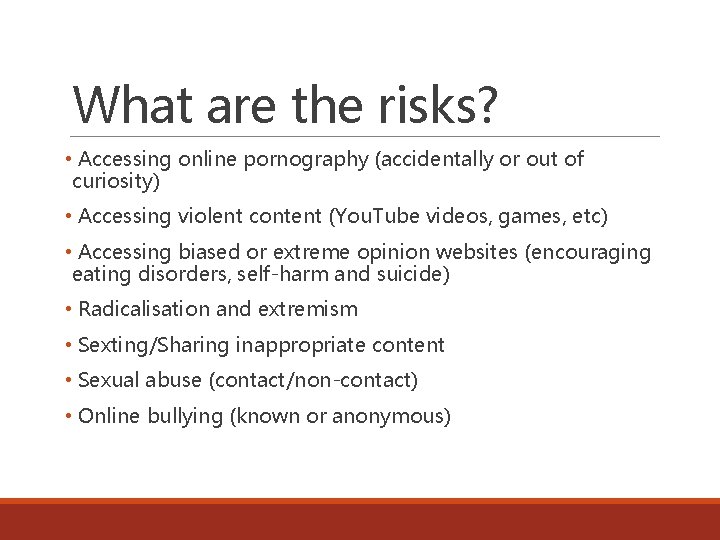 What are the risks?

• Accessing online pornography (accidentally or out of curiosity)

• Accessing violent content (YouTube videos, games, etc)

• Accessing biased or extreme opinion websites (encouraging eating disorders, self-harm and suicide)

• Radicalisation and extremism

• Sexting/Sharing inappropriate content

• Sexual abuse (contact/non-contact)

• Online bullying (known or anonymous)